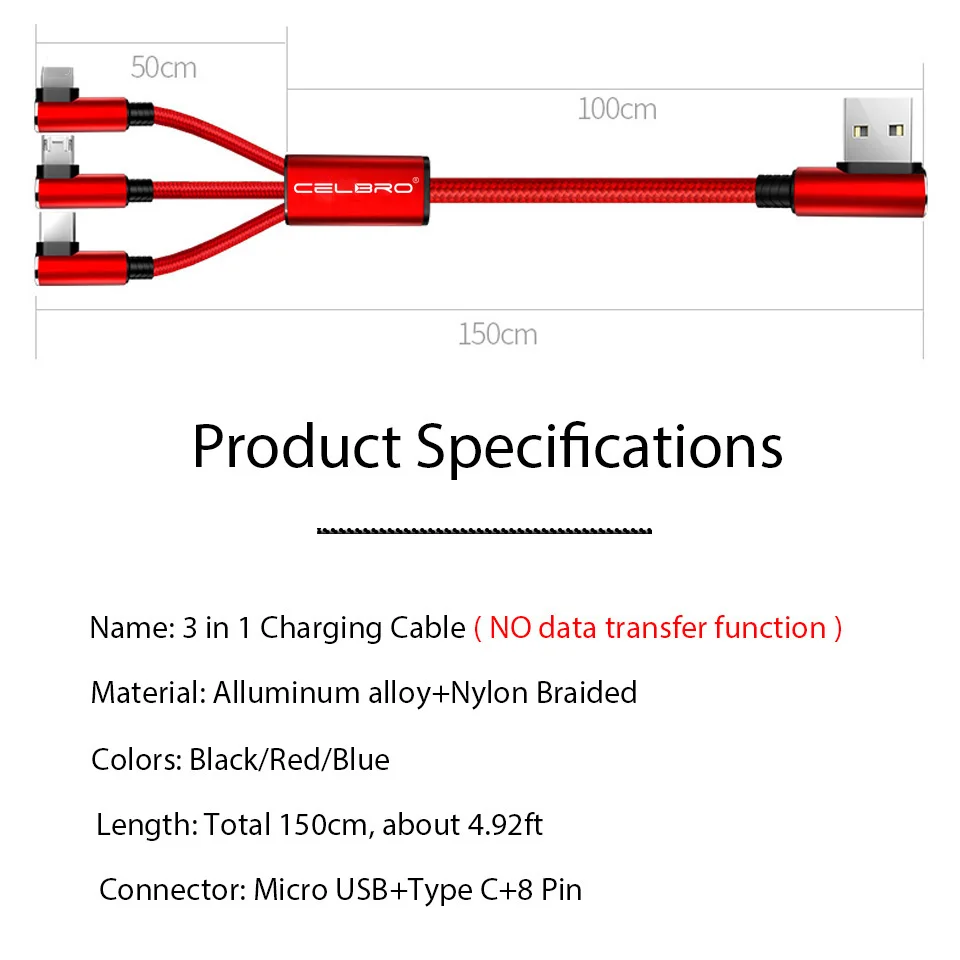 50cm

100cm

CELBRO®

150cm

Product Specifications

Name: 3 in 1 Charging Cable ( NO data transfer function )

Material: Alluminum alloy+Nylon Braided

Colors: Black/Red/Blue

Length: Total 150cm, about 4.92ft

Connector: Micro USB+Type C+8 Pin